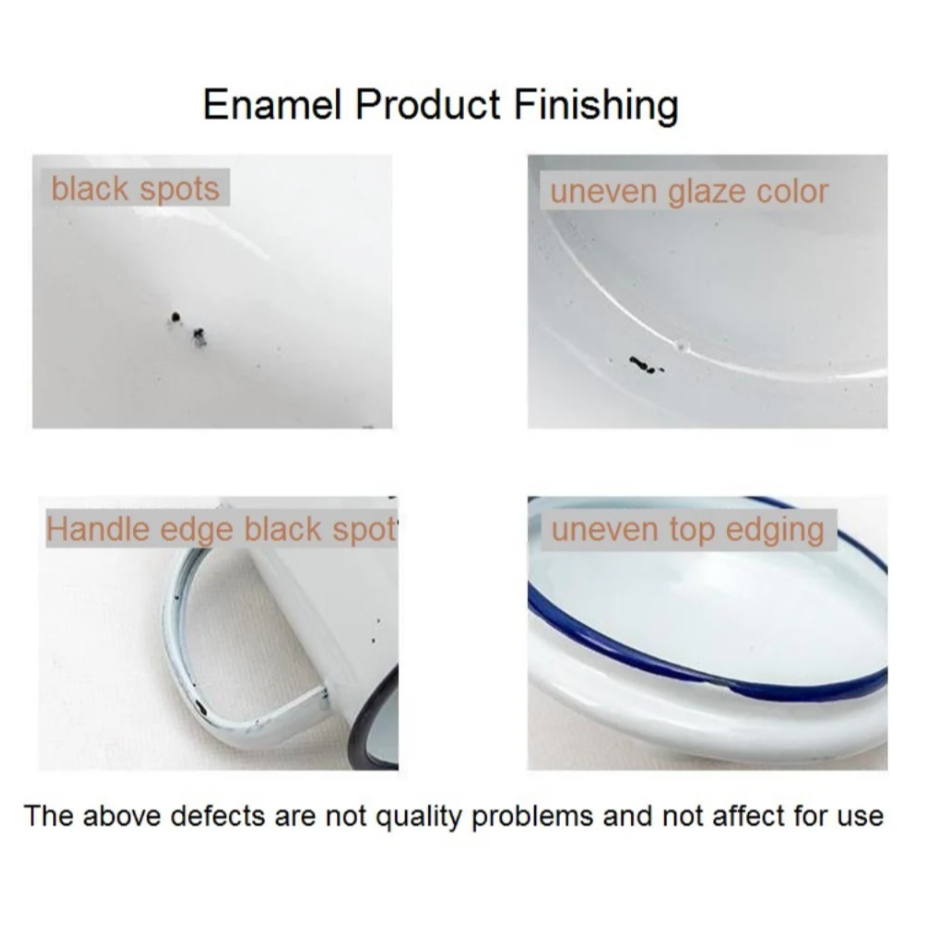 Enamel Product Finishing

black spots

uneven glaze color

Handle edge black spot

uneven top edging

The above defects are not quality problems and not affect for use